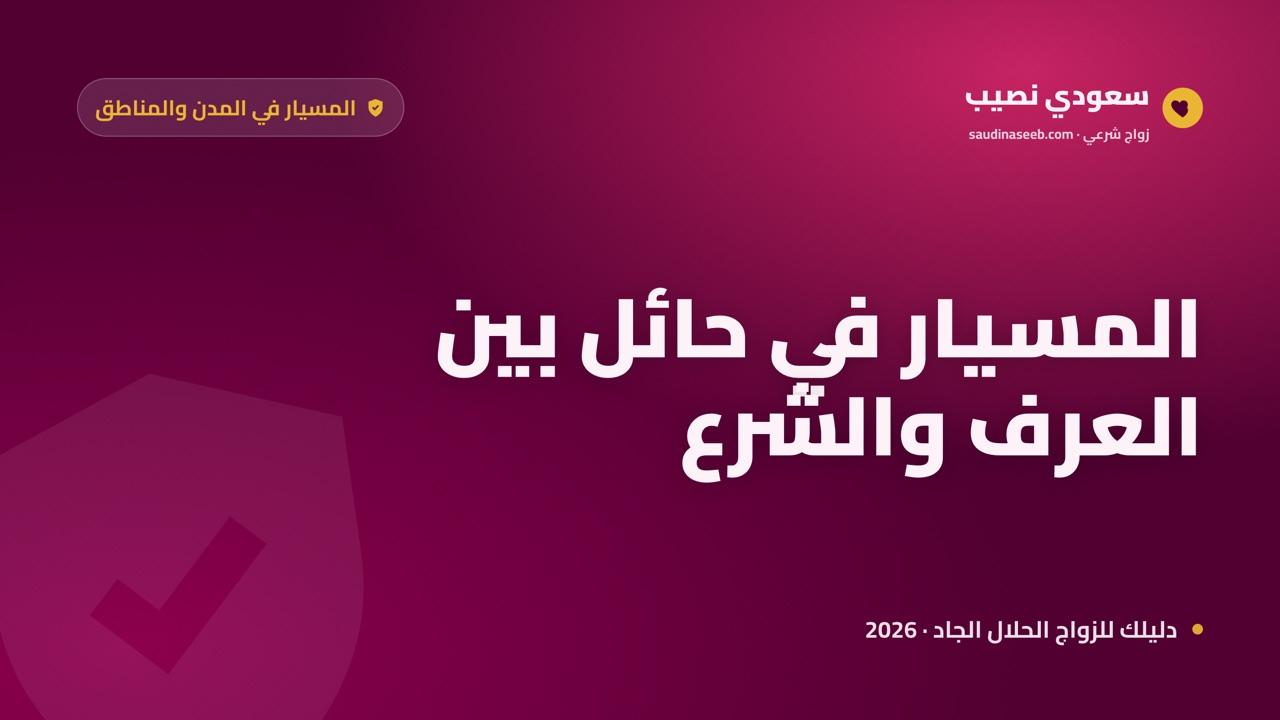 سعودي نصيب
زواج شرعي · saudinaseeb.com

المسيار في المدن والمناطق

المسيار في حائل بين العرف والشرع

دليلك للزواج الحلال الجاد · 2026